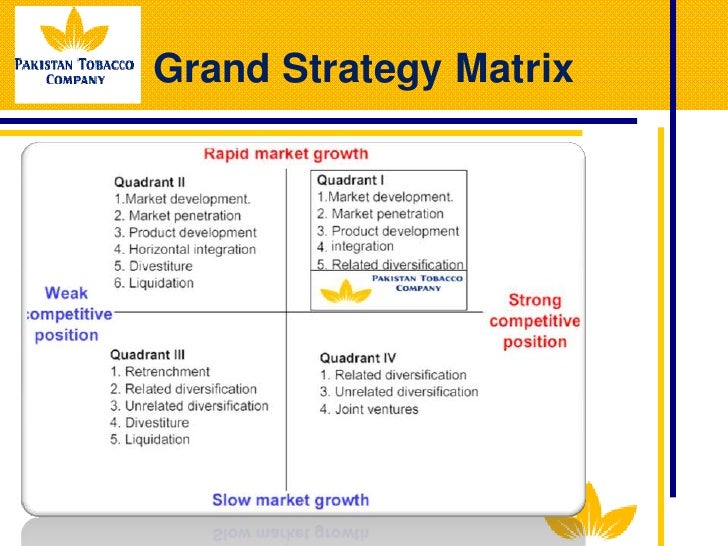 PAKISTAN TOBACCO COMPANY

Grand Strategy Matrix

Rapid market growth

Quadrant II
1.Market development.
2. Market penetration
3. Product development
4. Horizontal integration
5. Divestiture
6. Liquidation

Quadrant I
1.Market development.
2. Market penetration
3. Product development
4. integration
5. Related diversification

PAKISTAN TOBACCO COMPANY

Weak competitive position

Strong competitive position

Quadrant III
1. Retrenchment
2. Related diversification
3. Unrelated diversification
4. Divestiture
5. Liquidation

Quadrant IV
1. Related diversification
3. Unrelated diversification
4. Joint ventures

Slow market growth